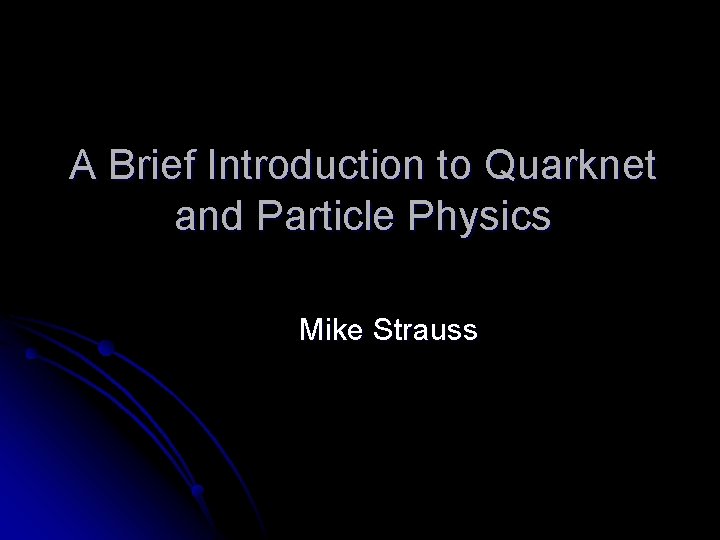 A Brief Introduction to Quarknet and Particle Physics

Mike Strauss